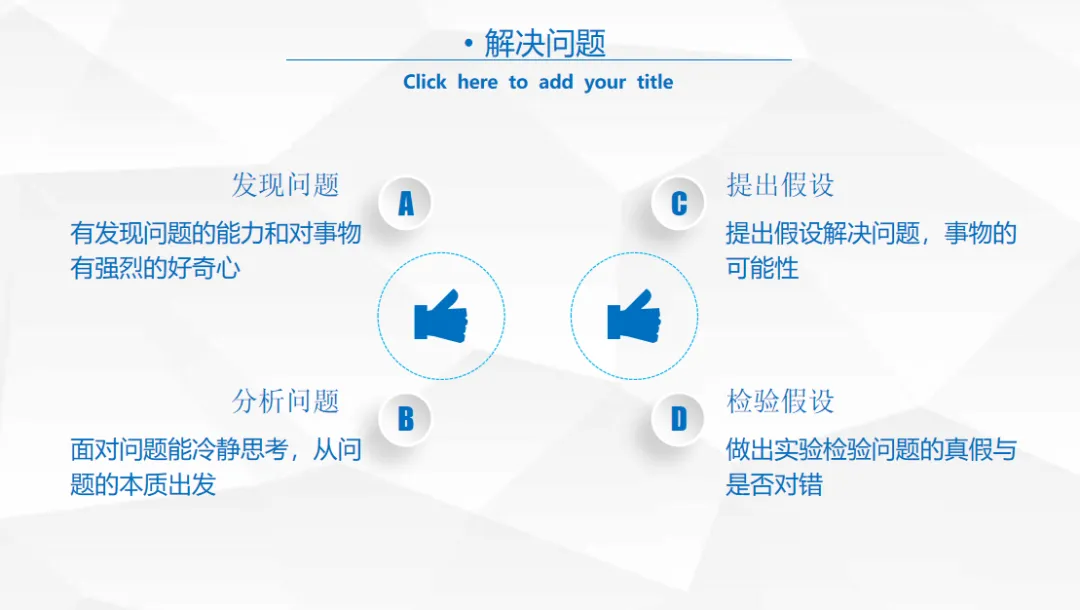 • 解决问题
Click here to add your title

发现问题
A
有发现问题的能力和对事物有强烈的好奇心

分析问题
B
面对问题能冷静思考，从问题的本质出发

提出假设
C
提出假设解决问题，事物的可能性

检验假设
D
做出实验检验问题的真假与是否对错